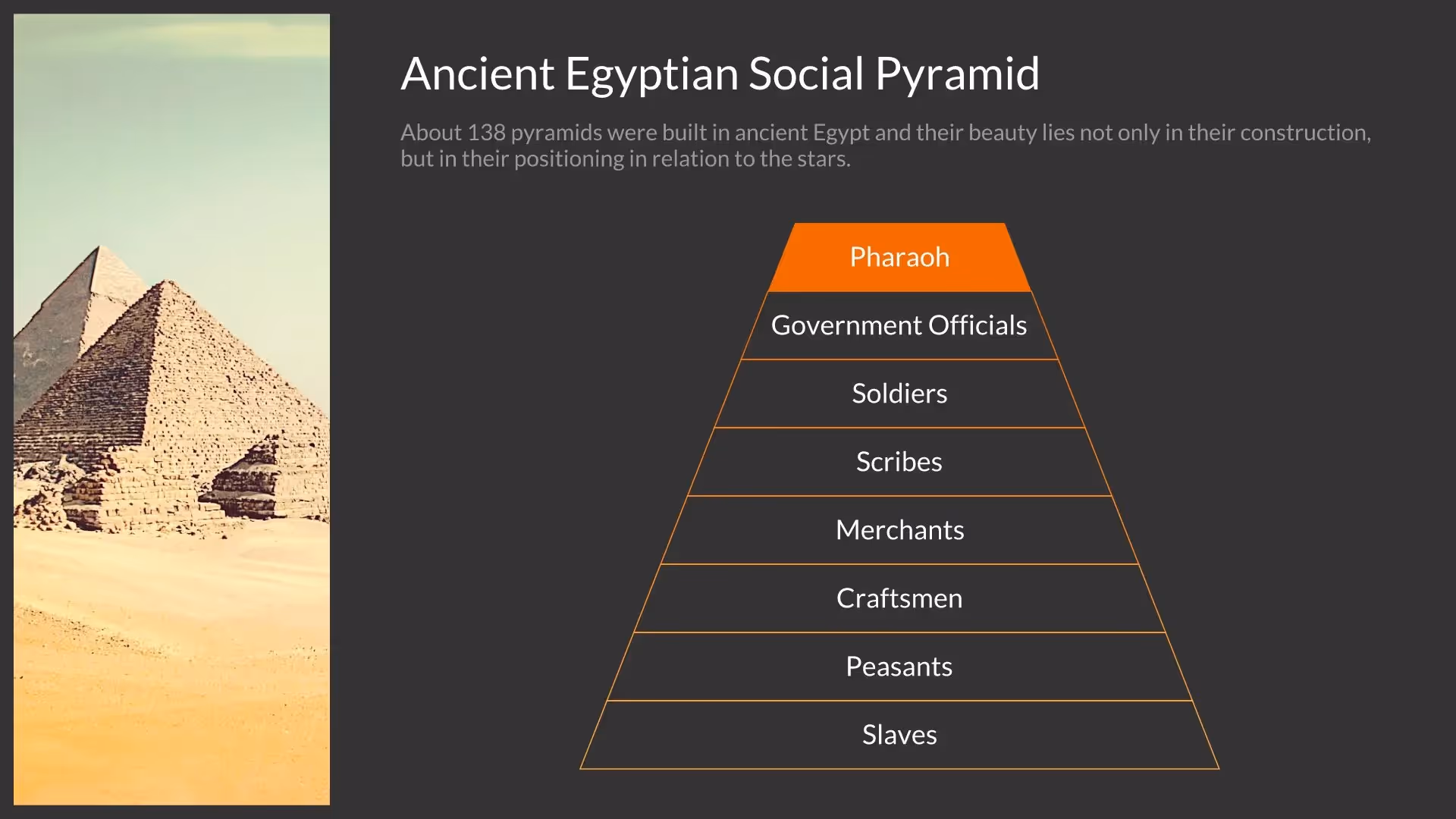 Ancient Egyptian Social Pyramid

About 138 pyramids were built in ancient Egypt and their beauty lies not only in their construction, but in their positioning in relation to the stars.

Pharaoh

Government Officials

Soldiers

Scribes

Merchants

Craftsmen

Peasants

Slaves